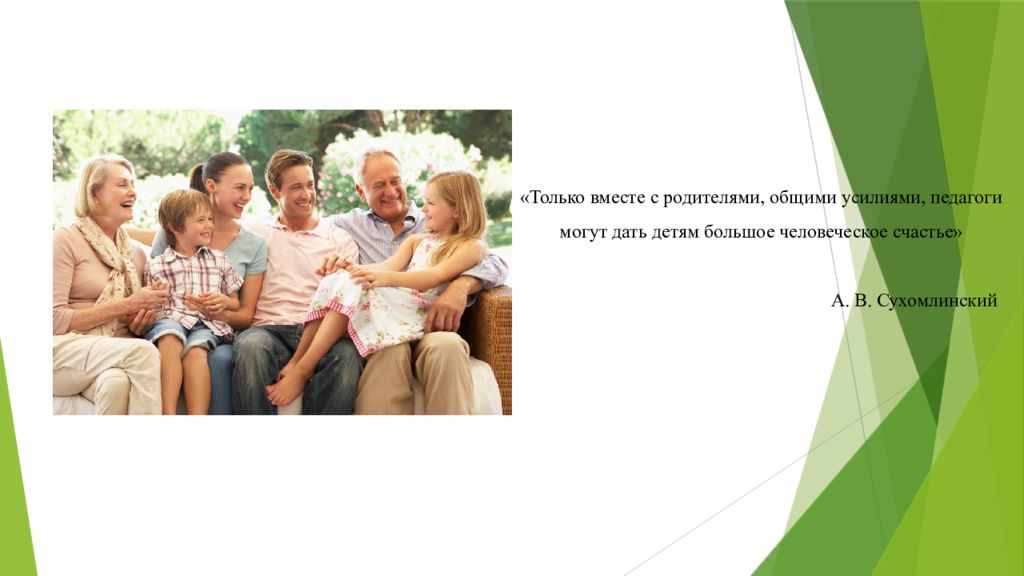 «Только вместе с родителями, общими усилиями, педагоги могут дать детям большое человеческое счастье»

А. В. Сухомлинский